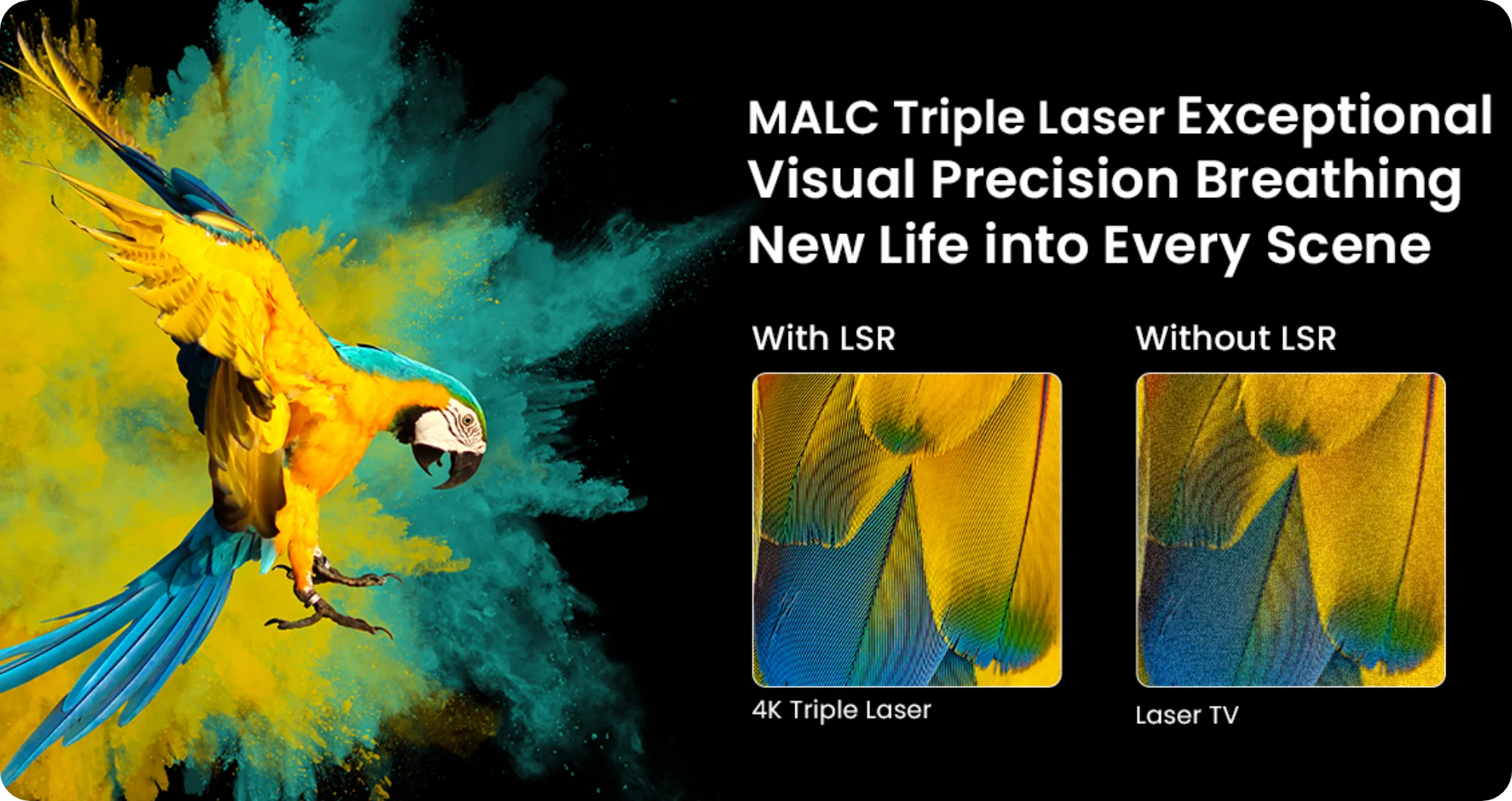 MALC Triple Laser Exceptional Visual Precision Breathing New Life into Every Scene

With LSR

4K Triple Laser

Without LSR

Laser TV